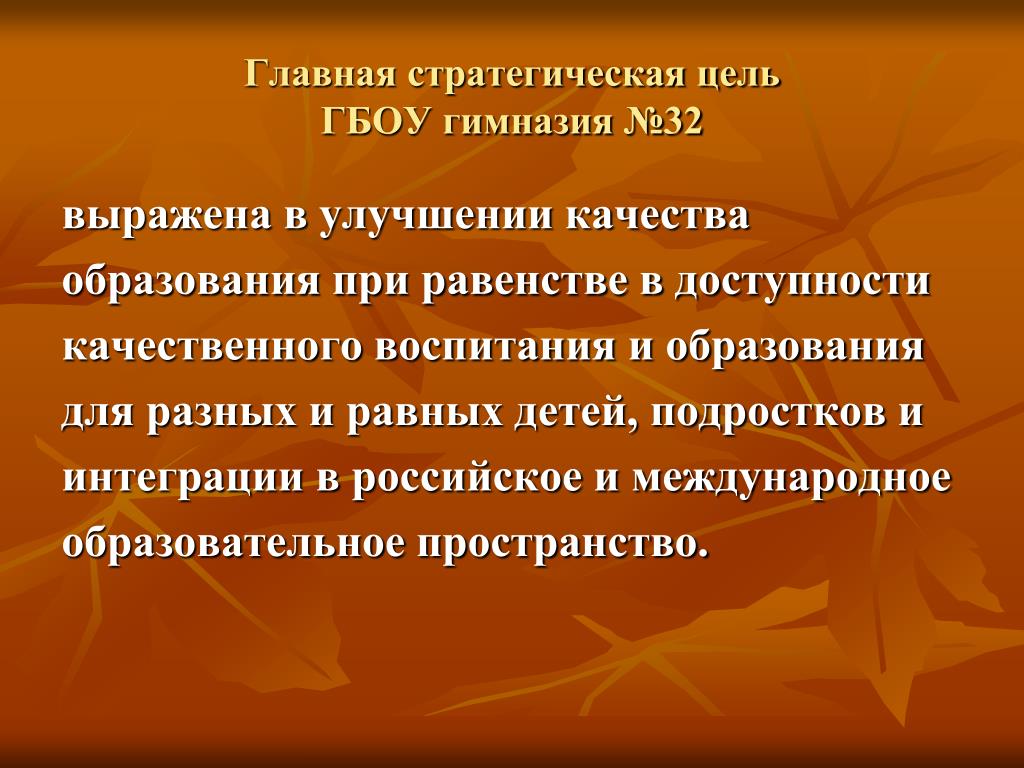 Главная стратегическая цель
ГБОУ гимназия №32

выражена в улучшении качества образования при равенстве в доступности качественного воспитания и образования для разных и равных детей, подростков и интеграции в российское и международное образовательное пространство.